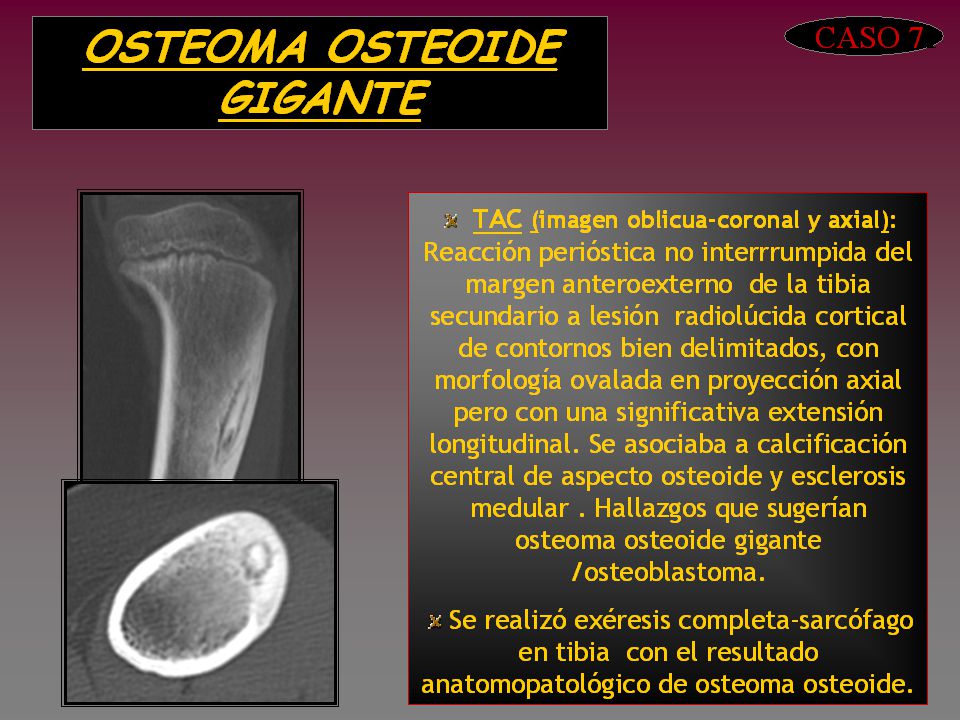 OSTEOMA OSTEOIDE GIGANTE

CASO 7

TAC (imagen oblicua-coronal y axial): Reacción perióstica no interrrumpida del margen anteroexterno de la tibia secundario a lesión radiolúcida cortical de contornos bien delimitados, con morfología ovalada en proyección axial pero con una significativa extensión longitudinal. Se asociaba a calcificación central de aspecto osteoide y esclerosis medular . Hallazgos que sugerían osteoma osteoide gigante /osteoblastoma.

Se realizó exéresis completa-sarcófago en tibia con el resultado anatomopatológico de osteoma osteoide.